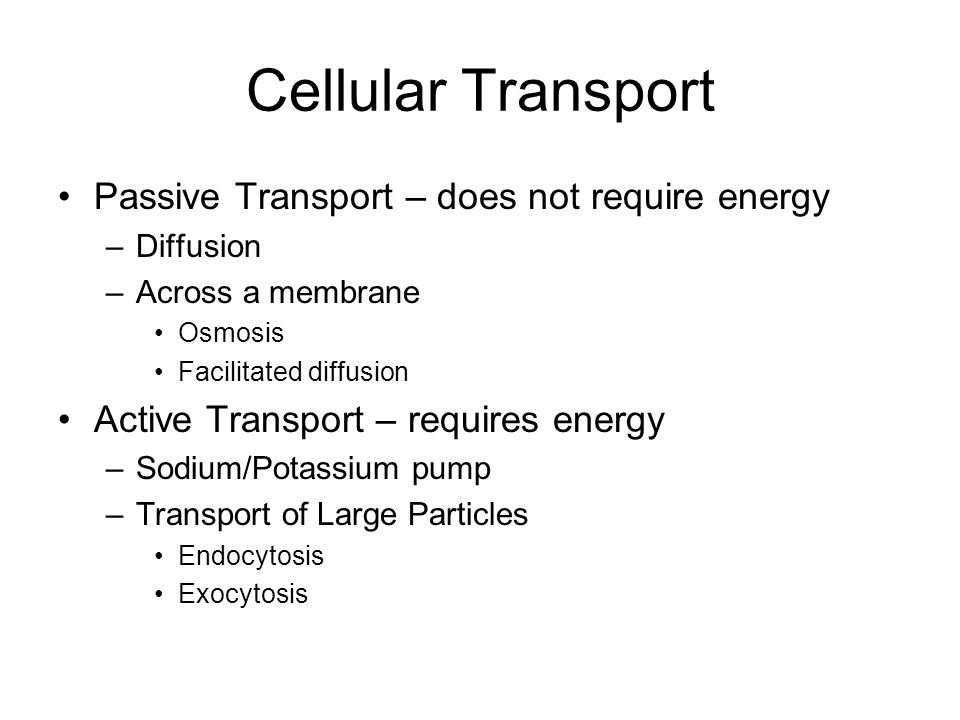 Cellular Transport

• Passive Transport – does not require energy
– Diffusion
– Across a membrane
• Osmosis
• Facilitated diffusion

• Active Transport – requires energy
– Sodium/Potassium pump
– Transport of Large Particles
• Endocytosis
• Exocytosis